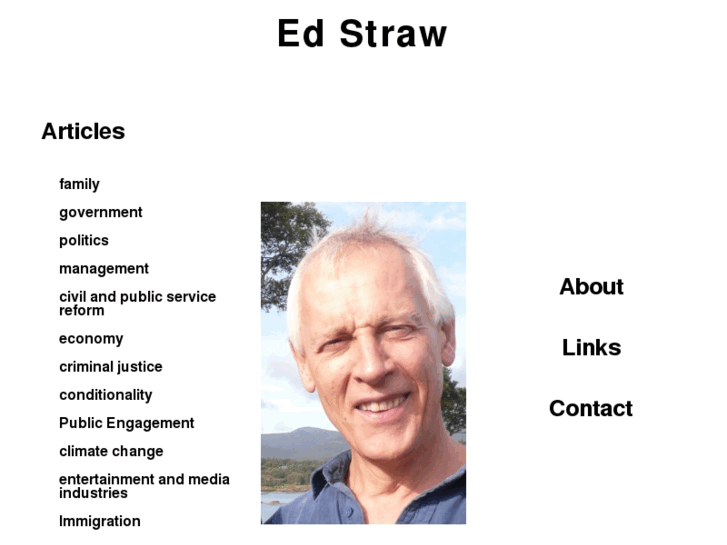 Ed Straw

Articles

family

government

politics

management

civil and public service reform

economy

criminal justice

conditionality

Public Engagement

climate change

entertainment and media industries

Immigration

About

Links

Contact